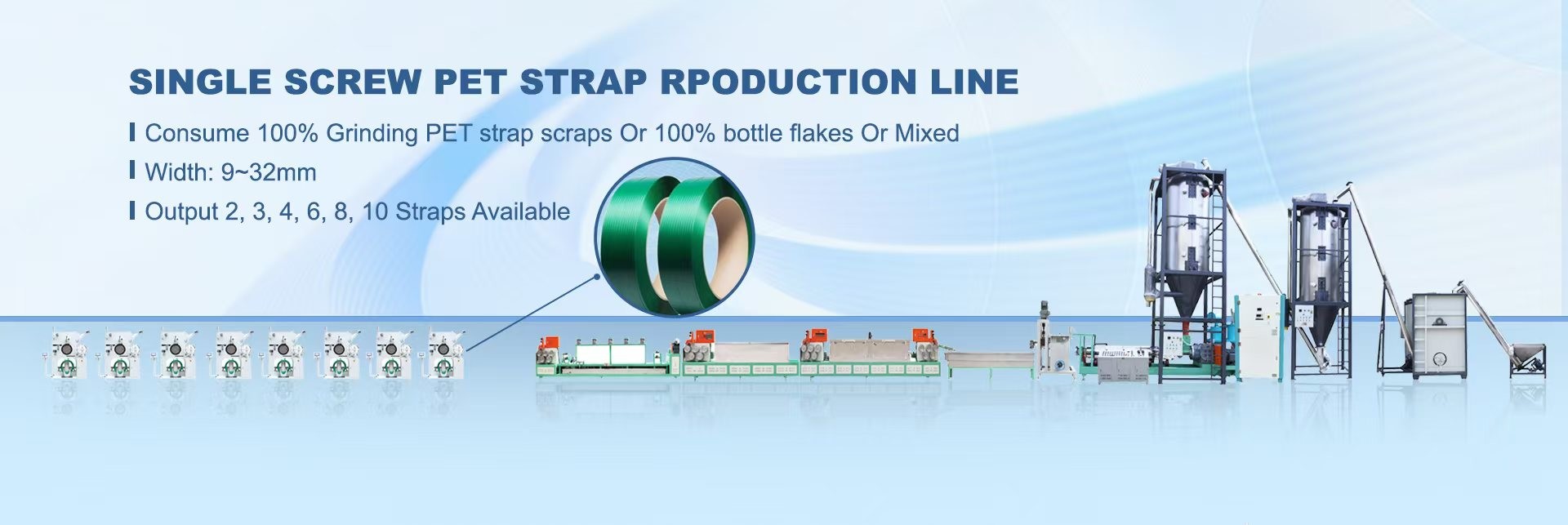 SINGLE SCREW PET STRAP RPODUCTION LINE

Consume 100% Grinding PET strap scraps Or 100% bottle flakes Or Mixed

Width: 9~32mm

Output 2, 3, 4, 6, 8, 10 Straps Available